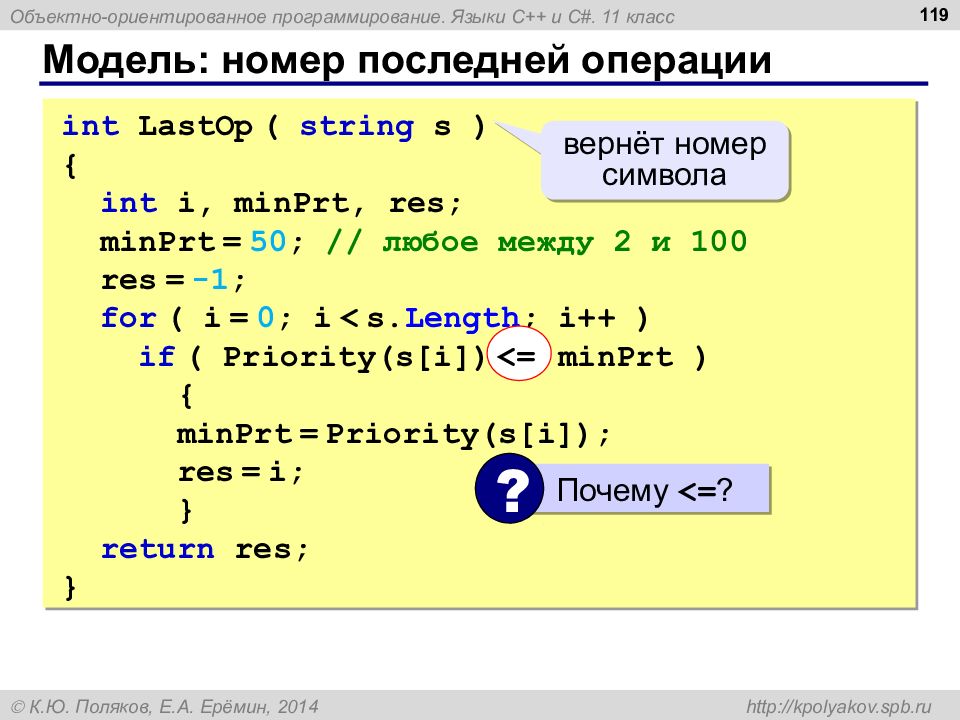 Объектно-ориентированное программирование. Языки C++ и C#. 11 класс

119

Модель: номер последней операции

int LastOp ( string s )
{
  int i, minPrt, res;
  minPrt = 50; // любое между 2 и 100
  res = -1;
  for ( i = 0; i < s.Length; i++ )
    if ( Priority(s[i]) <= minPrt )
      {
      minPrt = Priority(s[i]);
      res = i;
      }
  return res;
}

вернёт номер символа

?

Почему <=?

© К.Ю. Поляков, Е.А. Ерёмин, 2014

http://kpolyakov.spb.ru